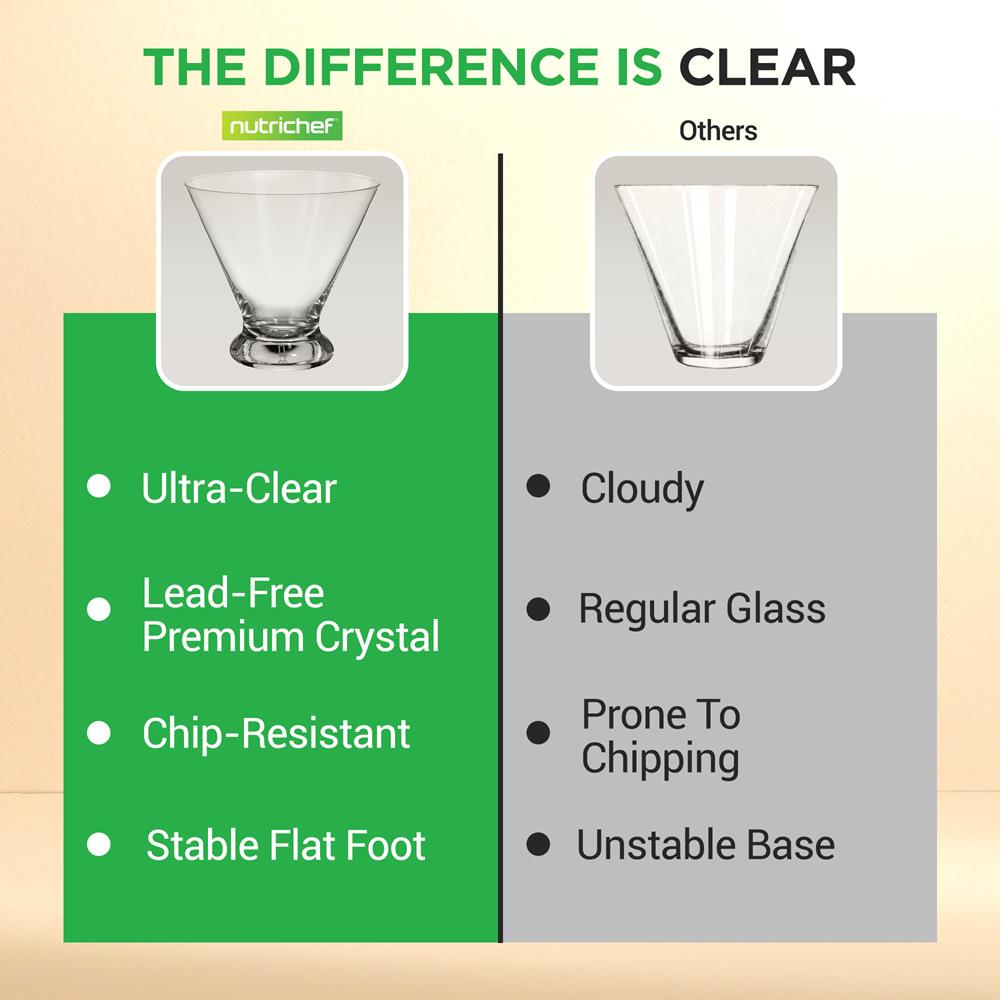 THE DIFFERENCE IS CLEAR

nutrichef

- Ultra-Clear
- Lead-Free Premium Crystal
- Chip-Resistant
- Stable Flat Foot

Others

- Cloudy
- Regular Glass
- Prone To Chipping
- Unstable Base